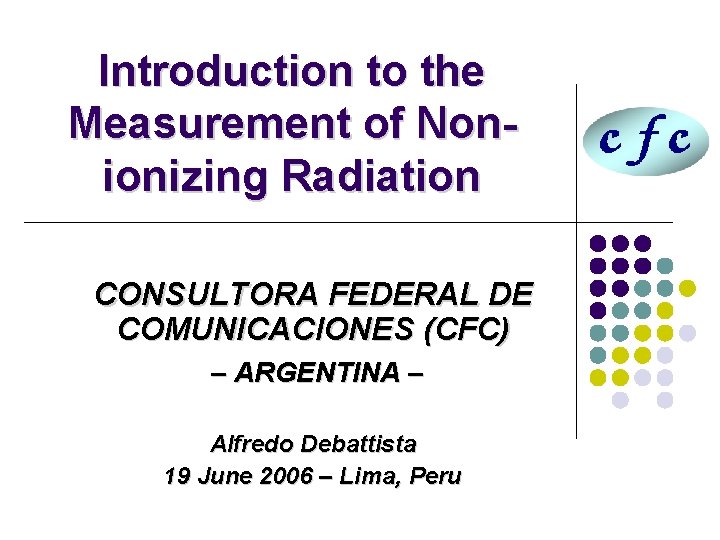 Introduction to the Measurement of Non-ionizing Radiation

c f c

CONSULTORA FEDERAL DE COMUNICACIONES (CFC)

– ARGENTINA –

Alfredo Debattista
19 June 2006 – Lima, Peru